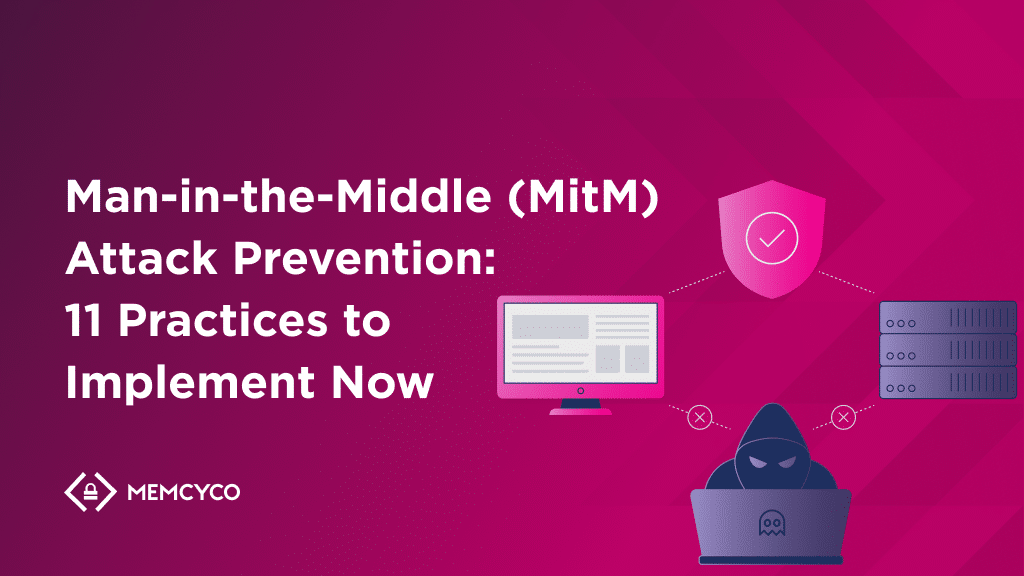 Man-in-the-Middle (MitM) Attack Prevention: 11 Practices to Implement Now

MEMCYCO